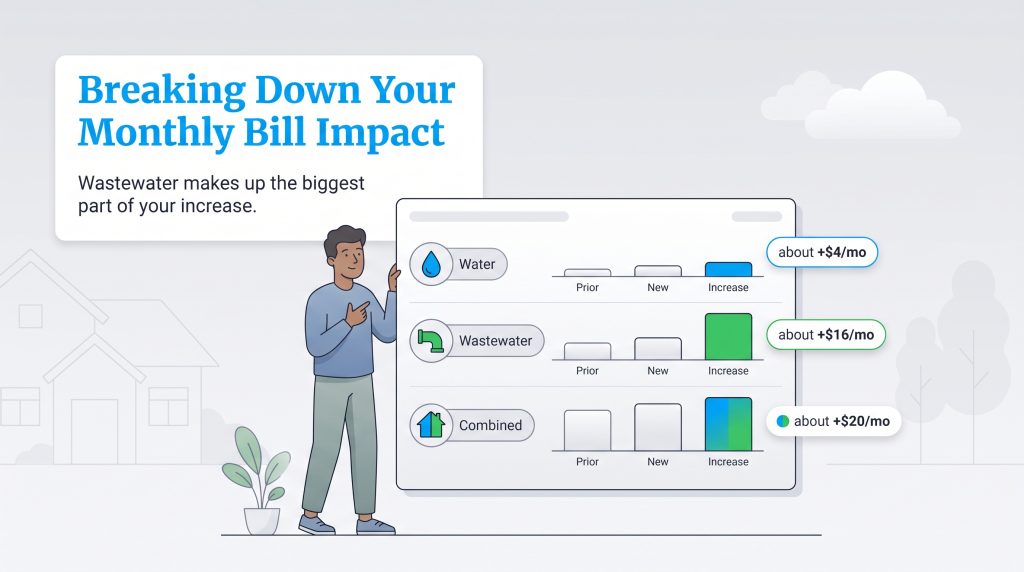 Breaking Down Your Monthly Bill Impact

Wastewater makes up the biggest part of your increase.

Water
Prior
New
Increase
about +$4/mo

Wastewater
Prior
New
Increase
about +$16/mo

Combined
Prior
New
Increase
about +$20/mo